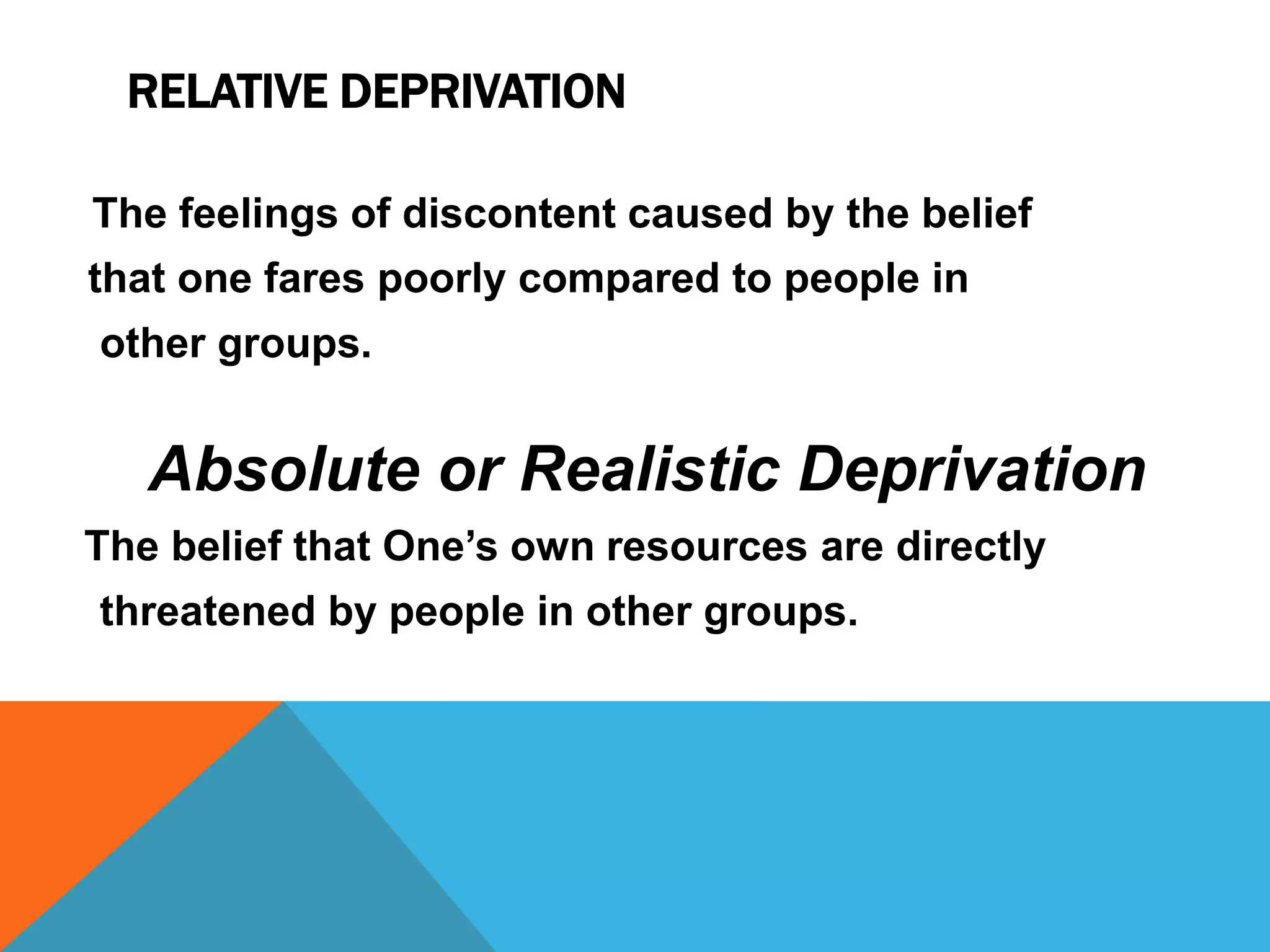 RELATIVE DEPRIVATION

The feelings of discontent caused by the belief that one fares poorly compared to people in other groups.

Absolute or Realistic Deprivation

The belief that One’s own resources are directly threatened by people in other groups.